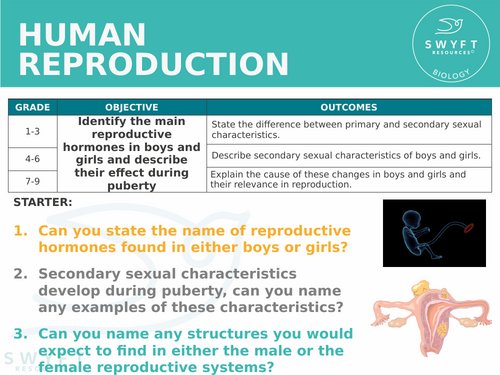 HUMAN REPRODUCTION

SWYFT RESOURCES©
BIOLOGY

| GRADE | OBJECTIVE | OUTCOMES |
|---|---|---|
| 1-3 | Identify the main reproductive hormones in boys and girls and describe their effect during puberty | State the difference between primary and secondary sexual characteristics. |
| 4-6 | | Describe secondary sexual characteristics of boys and girls. |
| 7-9 | | Explain the cause of these changes in boys and girls and their relevance in reproduction. |

STARTER:

1. Can you state the name of reproductive hormones found in either boys or girls?

2. Secondary sexual characteristics develop during puberty, can you name any examples of these characteristics?

3. Can you name any structures you would expect to find in either the male or the female reproductive systems?

SWYFT RESOURCES